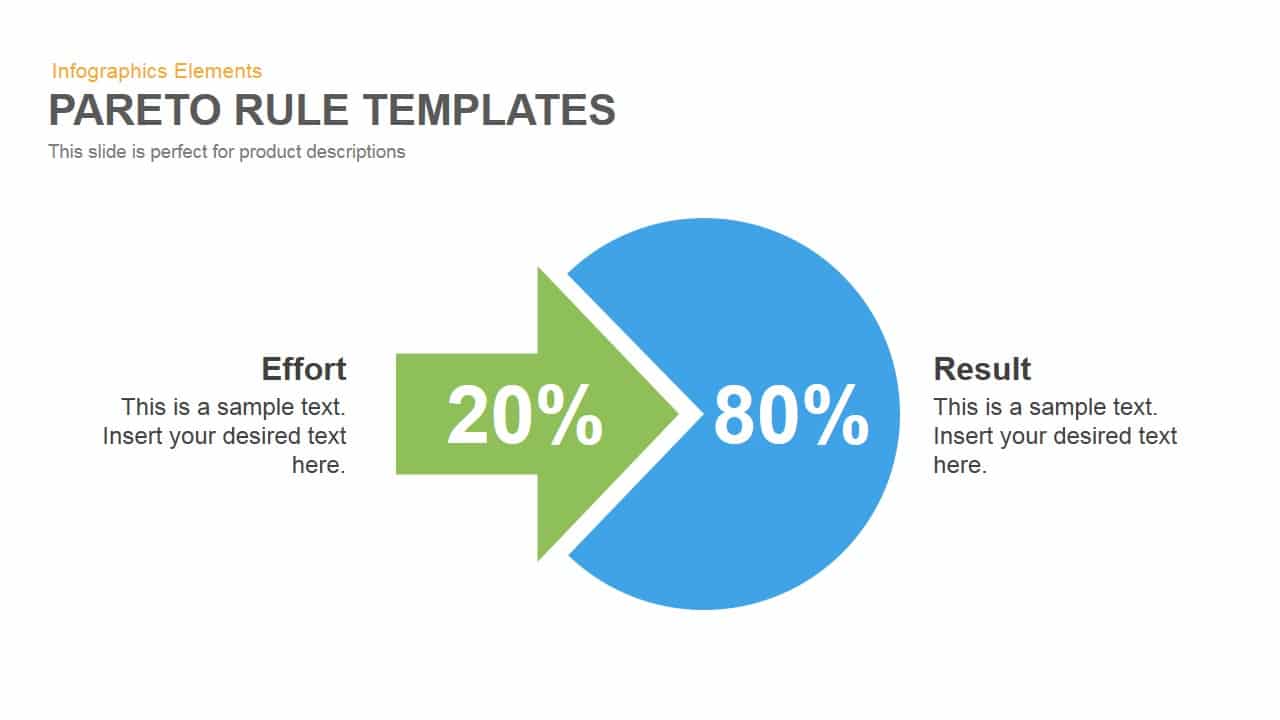 Infographics Elements
PARETO RULE TEMPLATES
This slide is perfect for product descriptions

Effort
This is a sample text. Insert your desired text here.

20%

80%

Result
This is a sample text. Insert your desired text here.